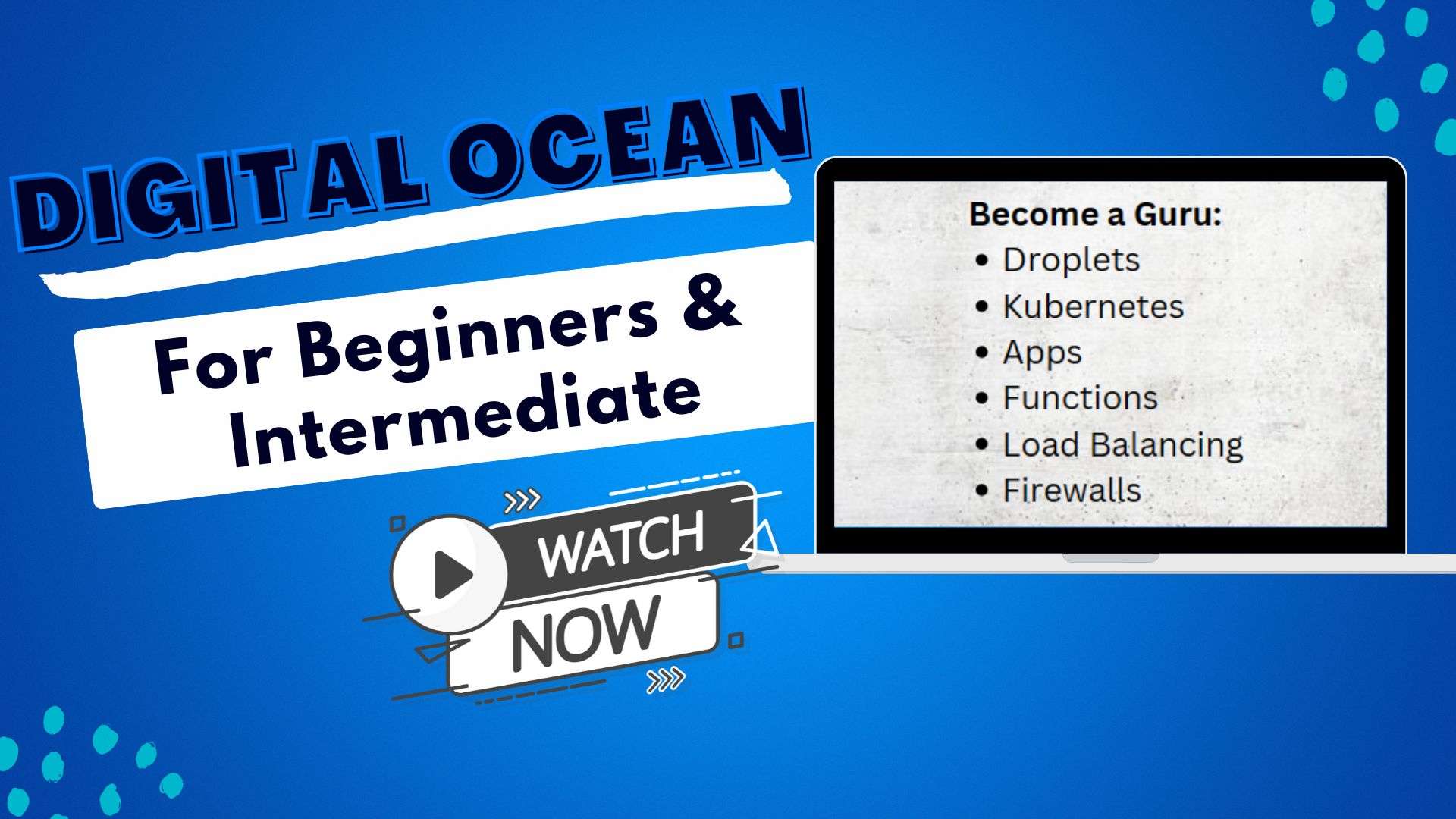 DIGITAL OCEAN

For Beginners & Intermediate

WATCH NOW

Become a Guru:
• Droplets
• Kubernetes
• Apps
• Functions
• Load Balancing
• Firewalls